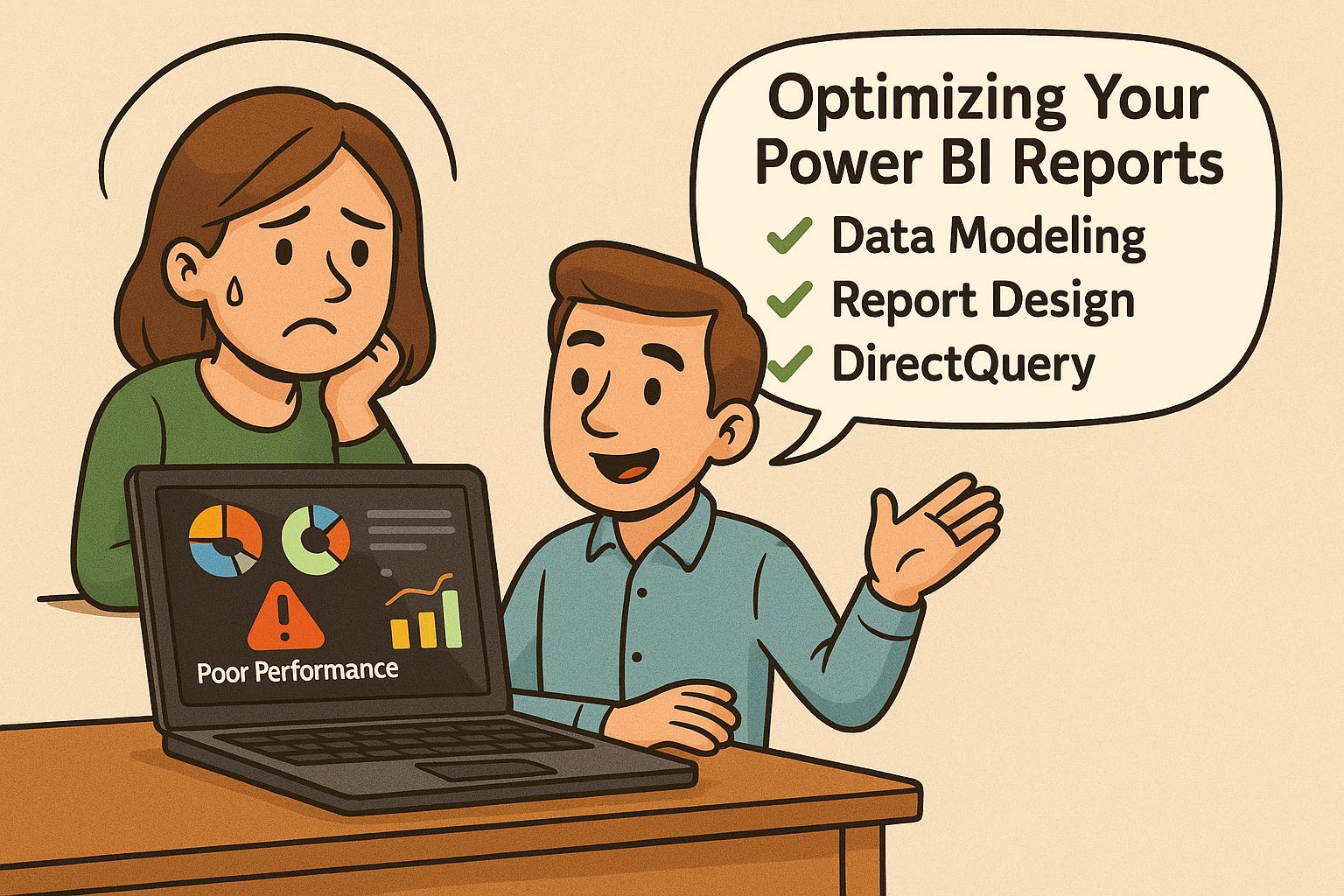 Optimizing Your Power BI Reports

✓ Data Modeling
✓ Report Design
✓ DirectQuery

Poor Performance